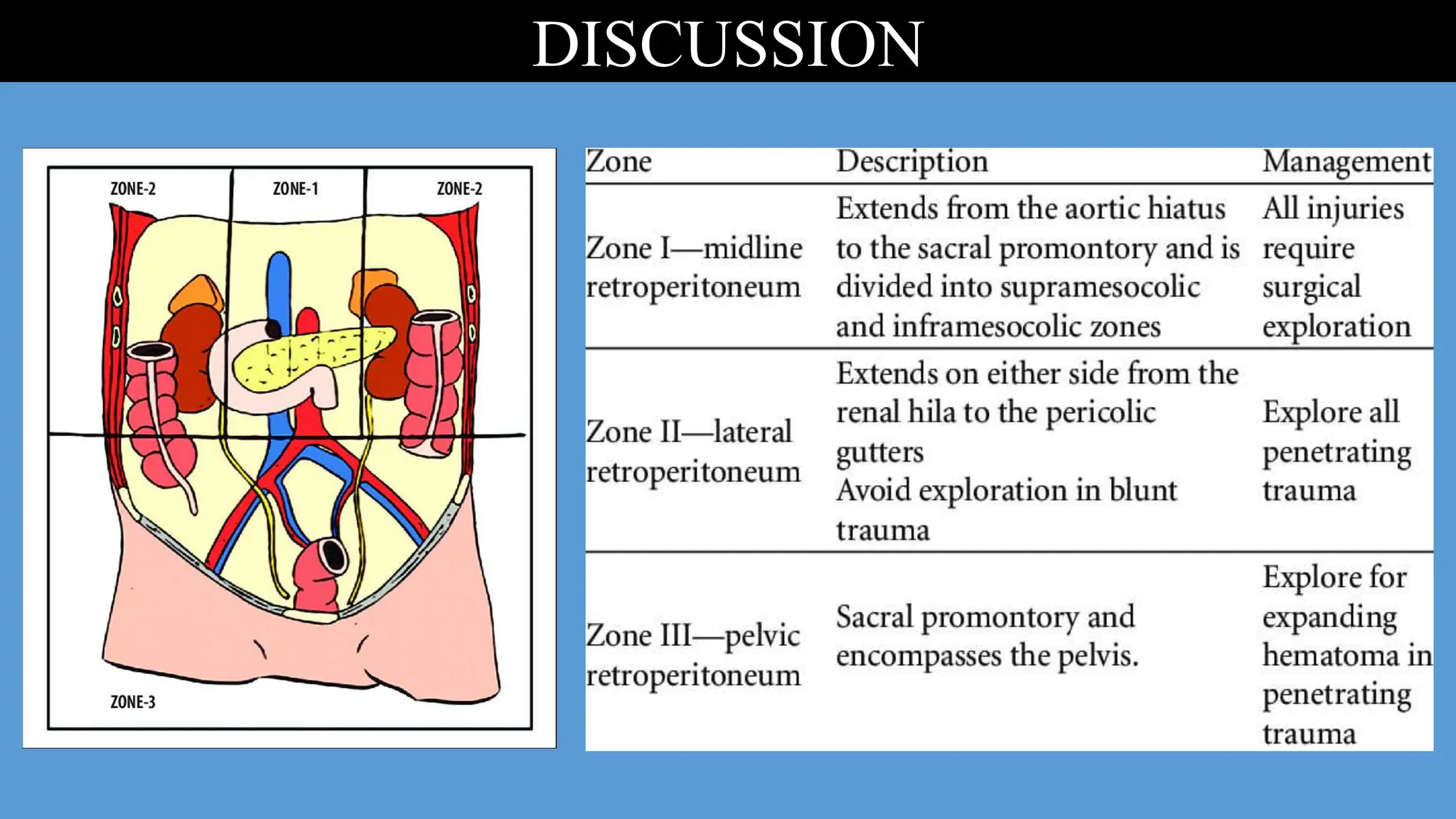 DISCUSSION

ZONE-2
ZONE-1
ZONE-2
ZONE-3

| Zone | Description | Management |
|---|---|---|
| Zone I—midline retroperitoneum | Extends from the aortic hiatus to the sacral promontory and is divided into supramesocolic and inframesocolic zones | All injuries require surgical exploration |
| Zone II—lateral retroperitoneum | Extends on either side from the renal hila to the pericolic gutters Avoid exploration in blunt trauma | Explore all penetrating trauma |
| Zone III—pelvic retroperitoneum | Sacral promontory and encompasses the pelvis. | Explore for expanding hematoma in penetrating trauma |